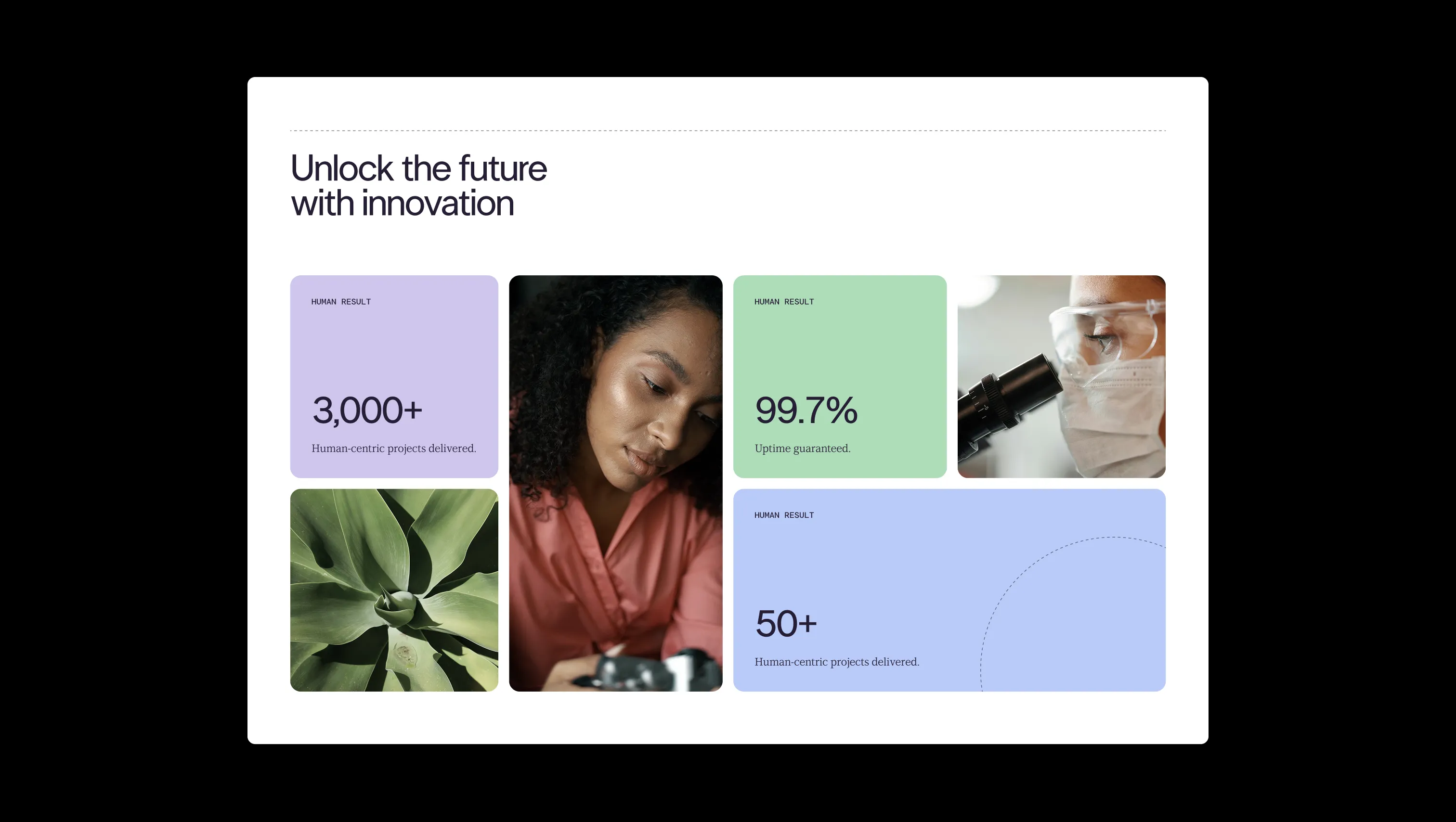 Unlock the future
with innovation

HUMAN RESULT

3,000+

Human-centric projects delivered.

HUMAN RESULT

99.7%

Uptime guaranteed.

HUMAN RESULT

50+

Human-centric projects delivered.